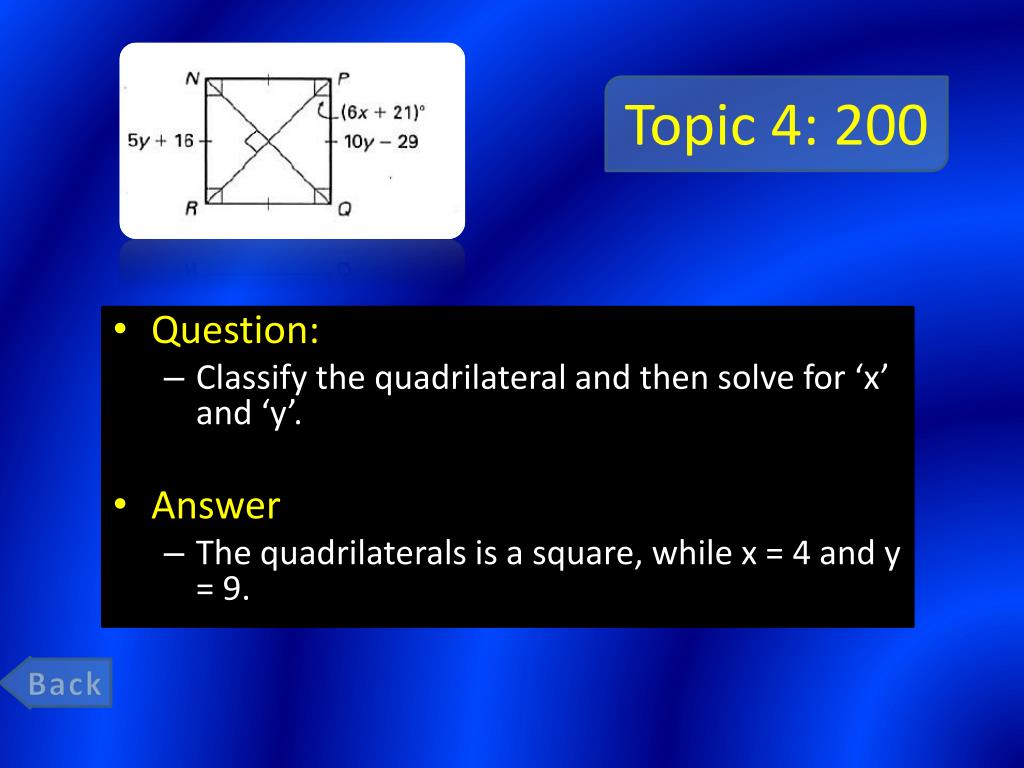 N
P
$(6x + 21)°$
$5y + 16$
$10y - 29$
R
Q

Topic 4: 200

• Question:
– Classify the quadrilateral and then solve for ‘x’ and ‘y’.

• Answer
– The quadrilaterals is a square, while x = 4 and y = 9.

Back